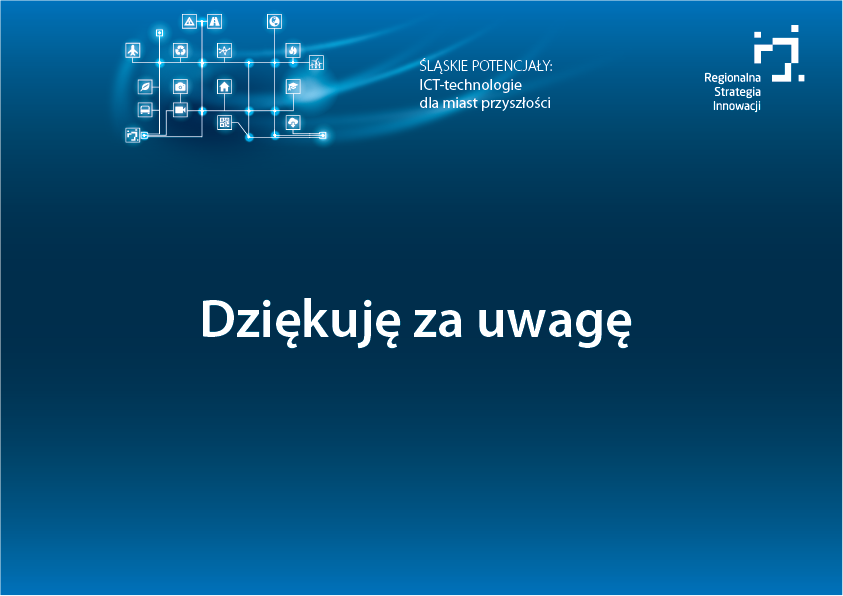 ŚLĄSKIE POTENCJAŁY:
ICT-technologie
dla miast przyszłości

Regionalna
Strategia
Innowacji

Dziękuję za uwagę